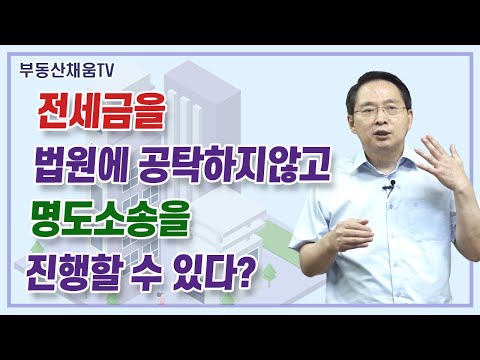 부동산채움TV

전세금을
법원에 공탁하지않고
명도소송을
진행할 수 있다?